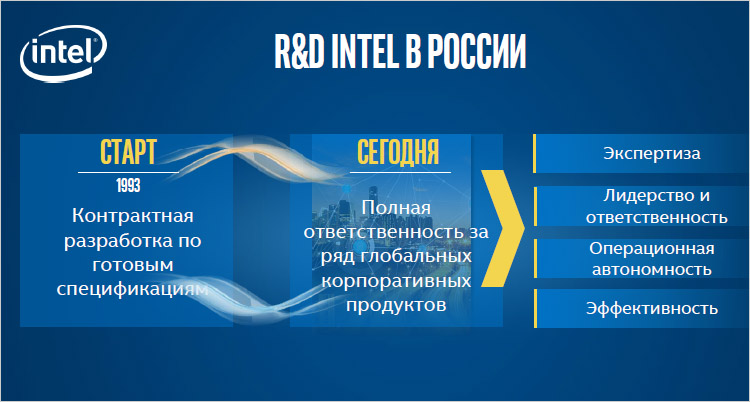 intel

R&D INTEL В РОССИИ

СТАРТ

1993

Контрактная разработка по готовым спецификациям

СЕГОДНЯ

Полная ответственность за ряд глобальных корпоративных продуктов

Экспертиза

Лидерство и ответственность

Операционная автономность

Эффективность